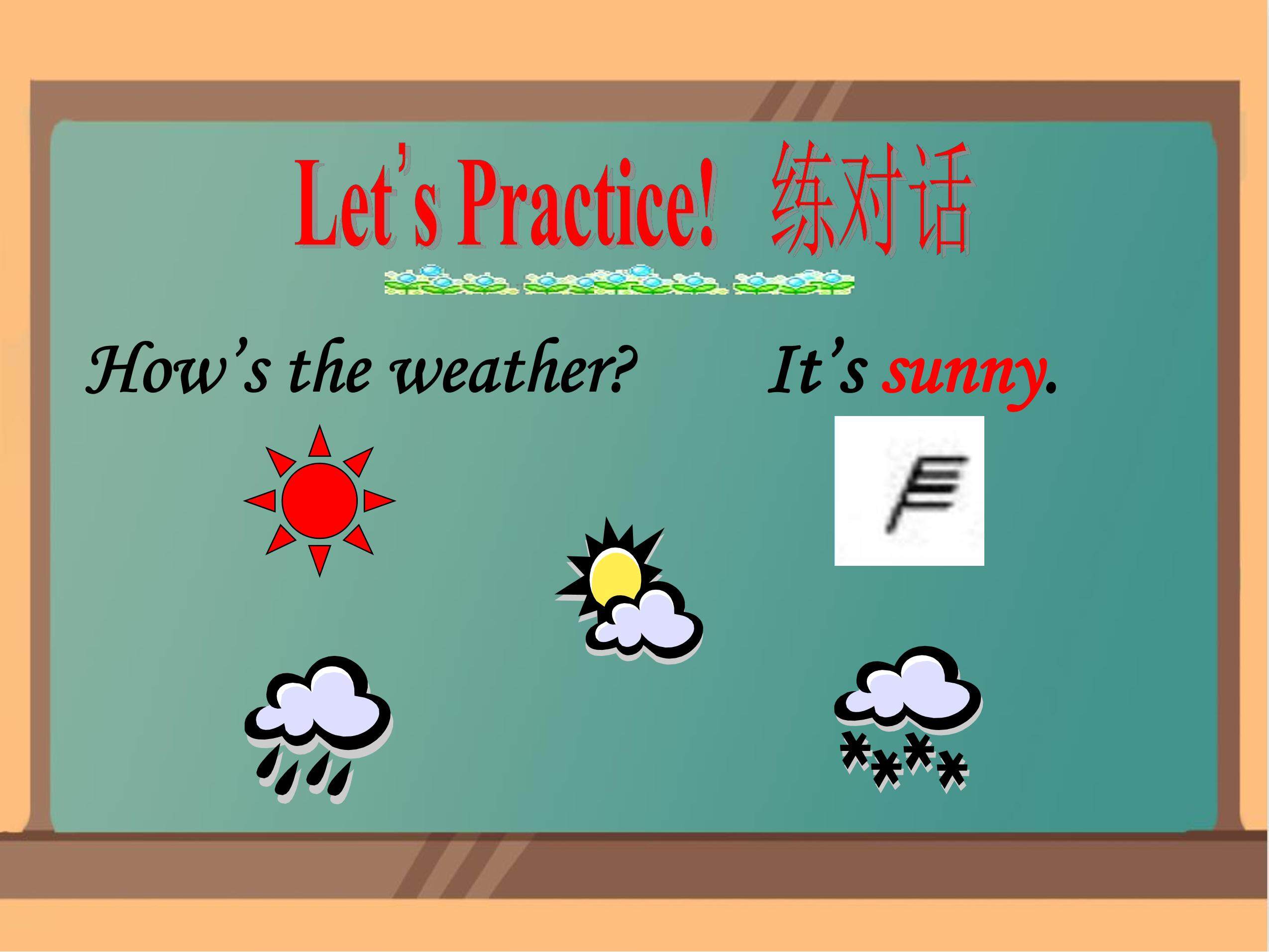 Let's Practice! 练对话

How's the weather?

It's sunny.